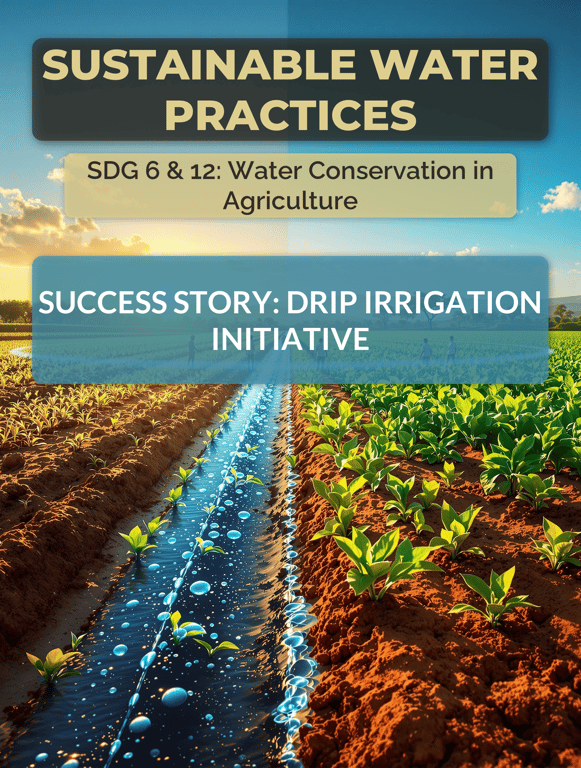 SUSTAINABLE WATER PRACTICES

SDG 6 & 12: Water Conservation in Agriculture

SUCCESS STORY: DRIP IRRIGATION INITIATIVE